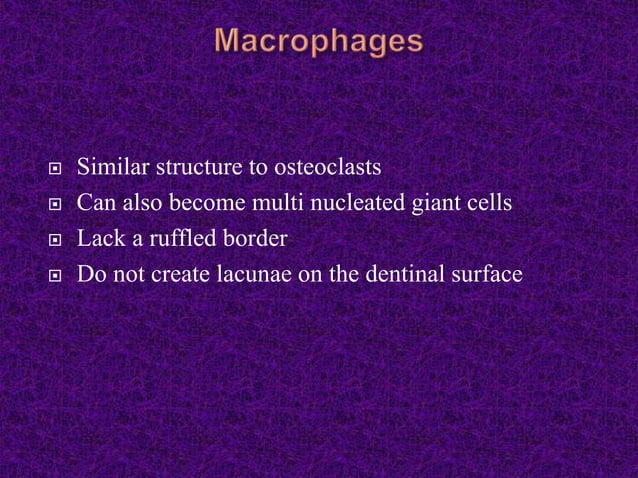 Macrophages

- Similar structure to osteoclasts
- Can also become multi nucleated giant cells
- Lack a ruffled border
- Do not create lacunae on the dentinal surface